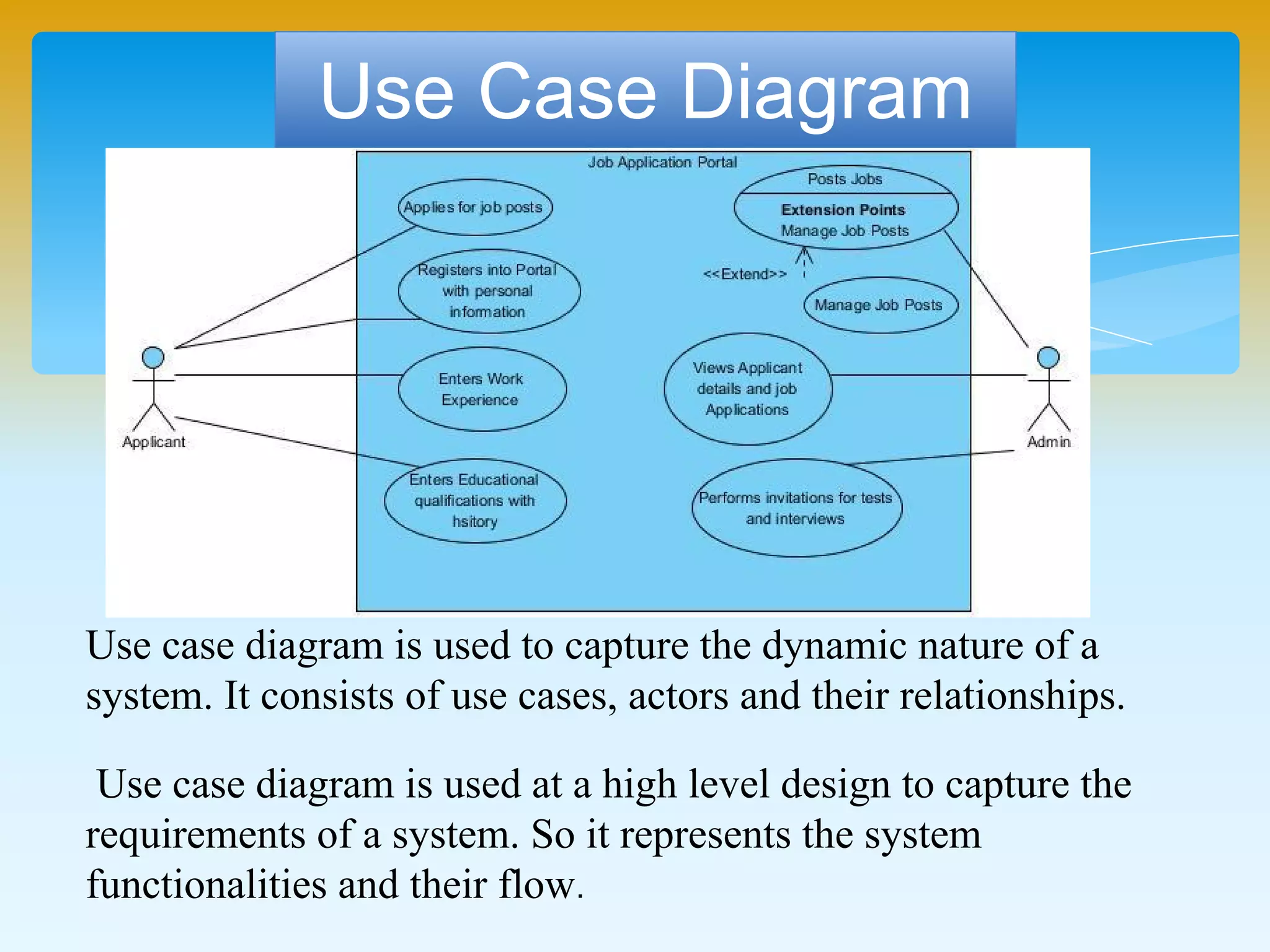 Use Case Diagram

Job Application Portal

Applies for job posts

Registers into Portal with personal information

Enters Work Experience

Enters Educational qualifications with hsitory

Posts Jobs

Extension Points
Manage Job Posts

<<Extend>>

Manage Job Posts

Views Applicant details and job Applications

Performs invitations for tests and interviews

Applicant

Admin

Use case diagram is used to capture the dynamic nature of a system. It consists of use cases, actors and their relationships.

Use case diagram is used at a high level design to capture the requirements of a system. So it represents the system functionalities and their flow.